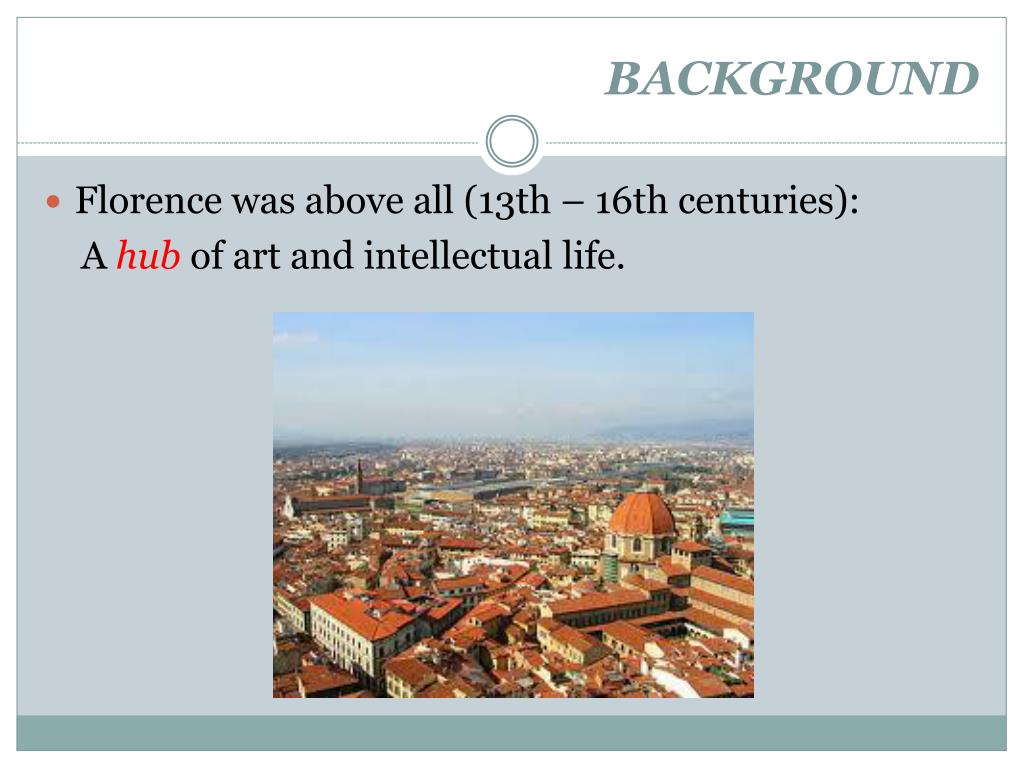 BACKGROUND

Florence was above all (13th – 16th centuries):

A hub of art and intellectual life.